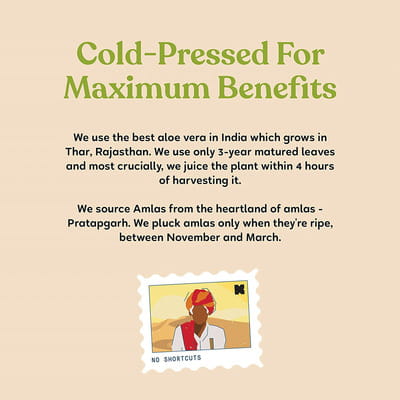 Cold-Pressed For Maximum Benefits

We use the best aloe vera in India which grows in Thar, Rajasthan. We use only 3-year matured leaves and most crucially, we juice the plant within 4 hours of harvesting it.

We source Amlas from the heartland of amlas - Pratapgarh. We pluck amlas only when they're ripe, between November and March.

NO SHORTCUTS